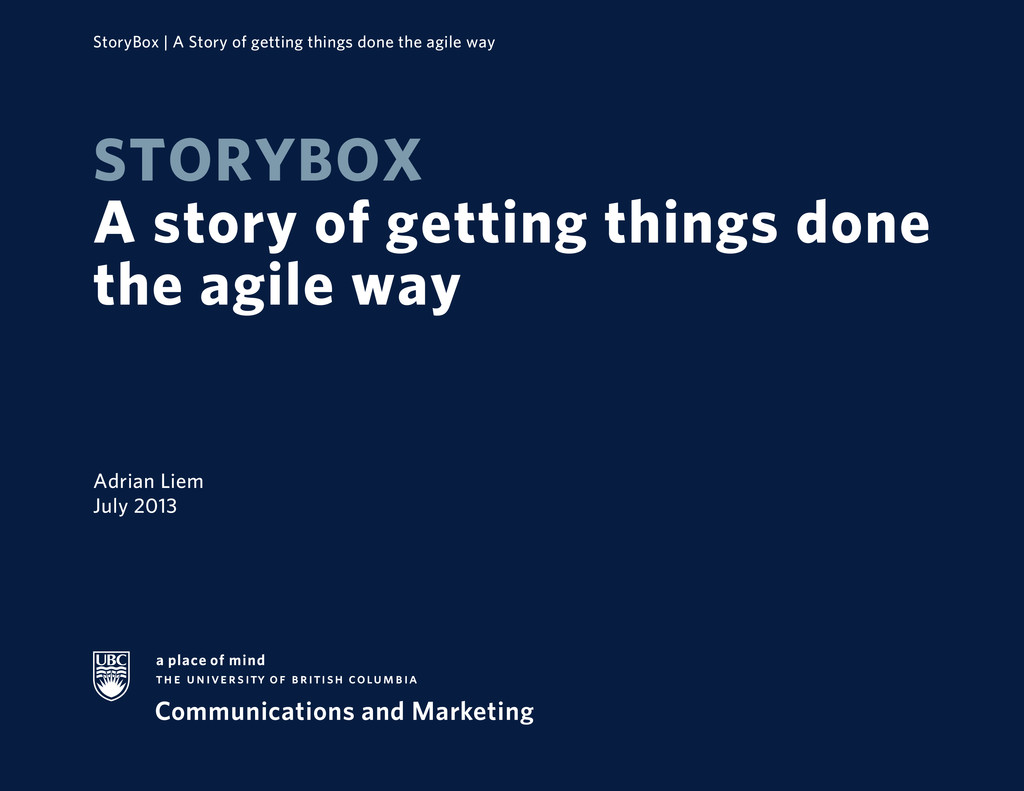 StoryBox | A Story of getting things done the agile way

STORYBOX
A story of getting things done the agile way

Adrian Liem
July 2013

UBC

a place of mind
THE UNIVERSITY OF BRITISH COLUMBIA

Communications and Marketing